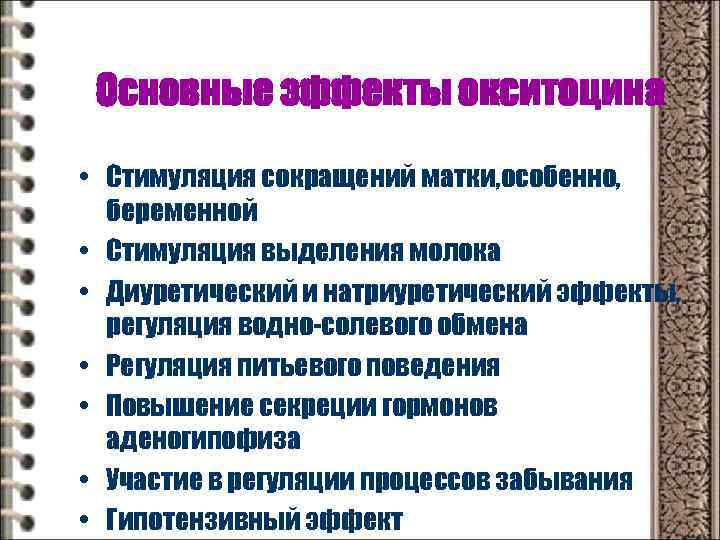 Основные эффекты окситоцина

• Стимуляция сокращений матки,особенно, беременной
• Стимуляция выделения молока
• Диуретический и натриуретический эффекты, регуляция водно-солевого обмена
• Регуляция питьевого поведения
• Повышение секреции гормонов аденогипофиза
• Участие в регуляции процессов забывания
• Гипотензивный эффект